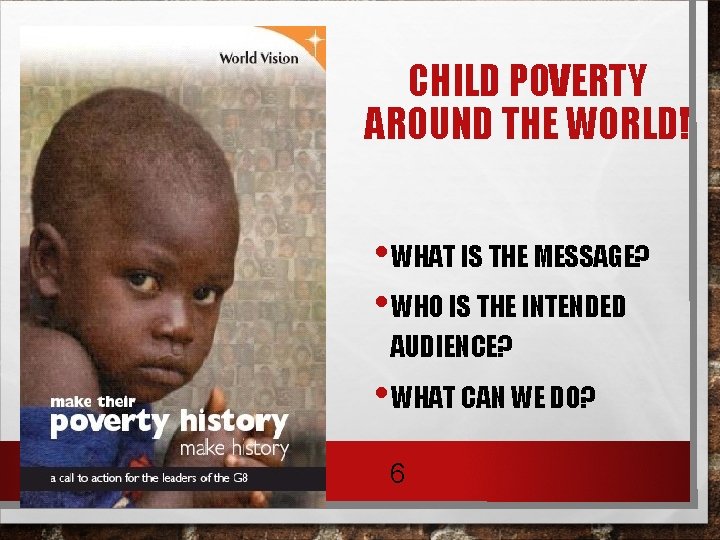 World Vision

make their
poverty history
make history

a call to action for the leaders of the G8

CHILD POVERTY AROUND THE WORLD!

• WHAT IS THE MESSAGE?
• WHO IS THE INTENDED AUDIENCE?
• WHAT CAN WE DO?

6